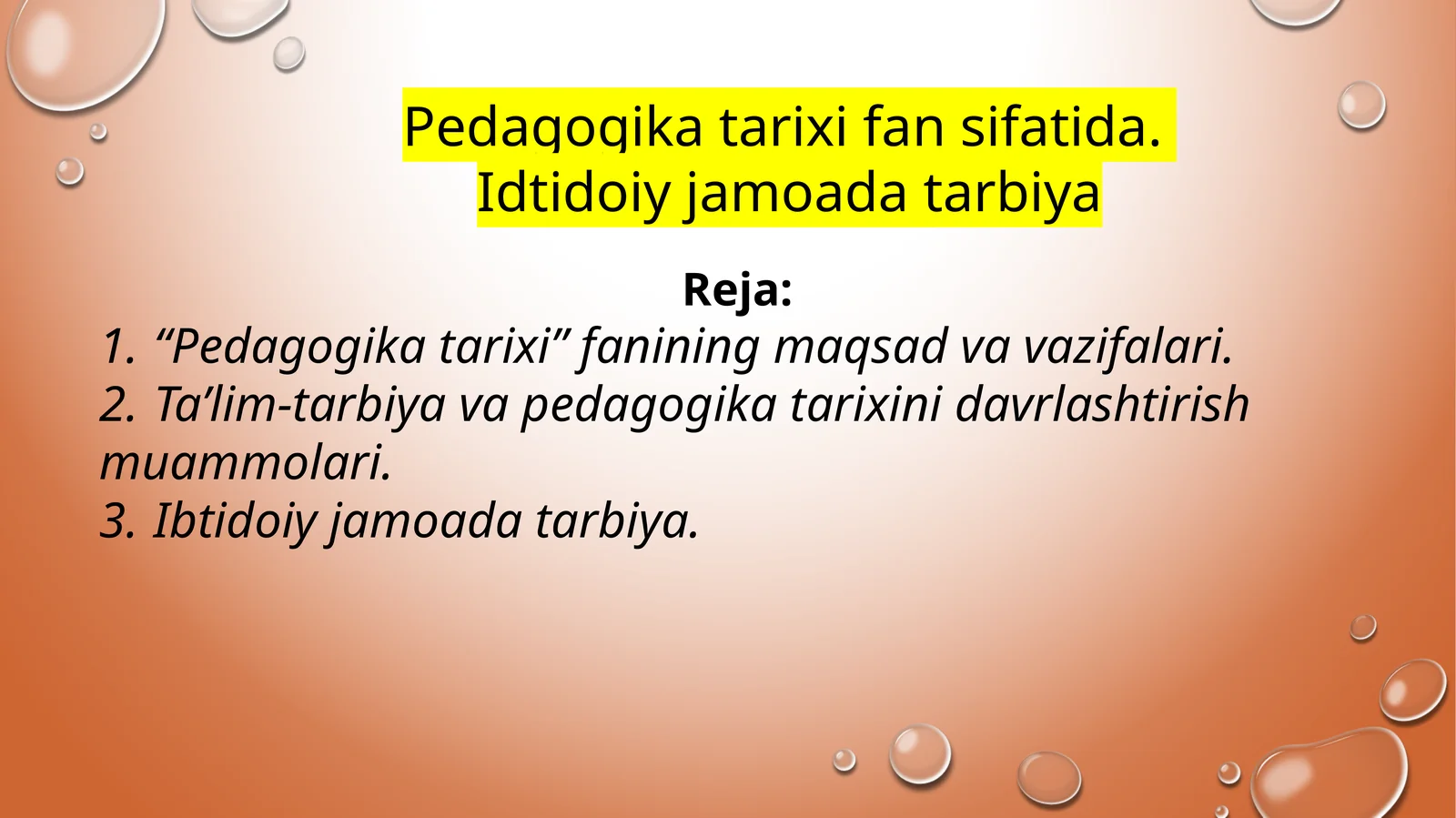 Pedagogika tarixi fan sifatida.
Idtidoiy jamoada tarbiya

Reja:
1. “Pedagogika tarixi” fanining maqsad va vazifalari.
2. Ta’lim-tarbiya va pedagogika tarixini davrlashtirish muammolari.
3. Ibtidoiy jamoada tarbiya.